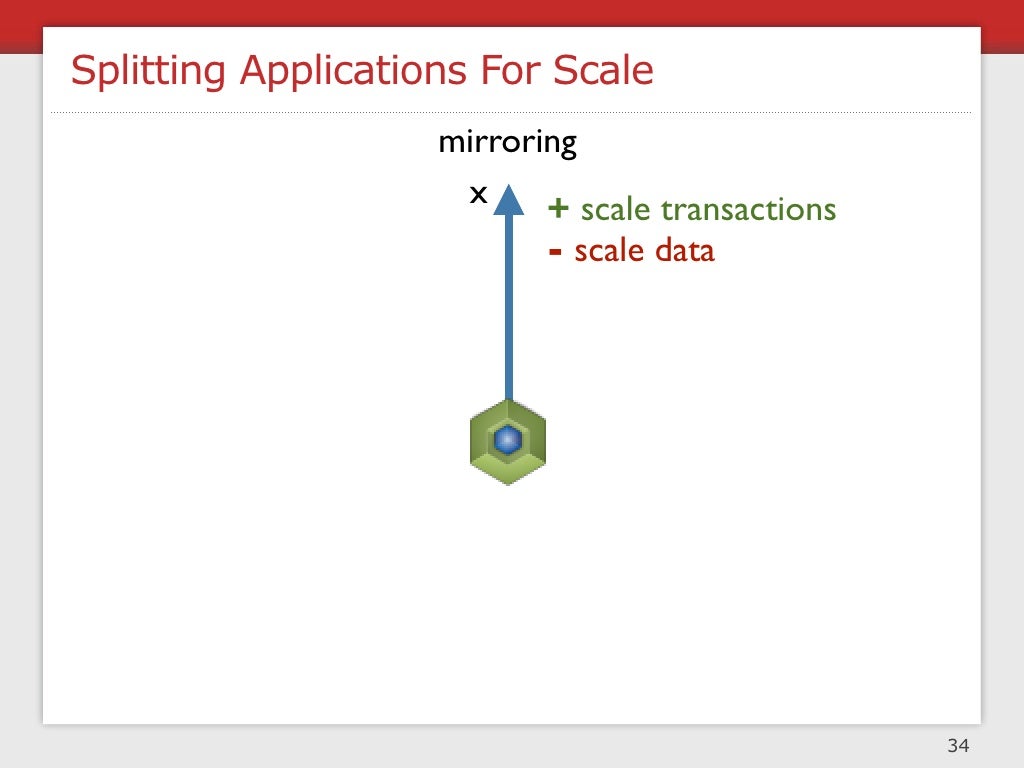 Splitting Applications For Scale

mirroring

x

+ scale transactions
- scale data

34